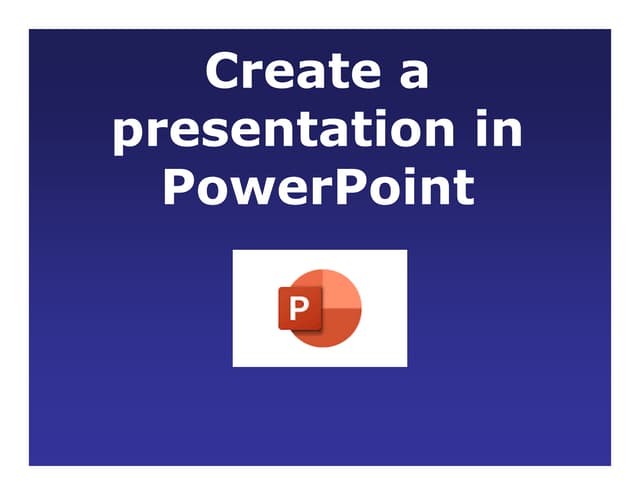 Create a presentation in PowerPoint

P